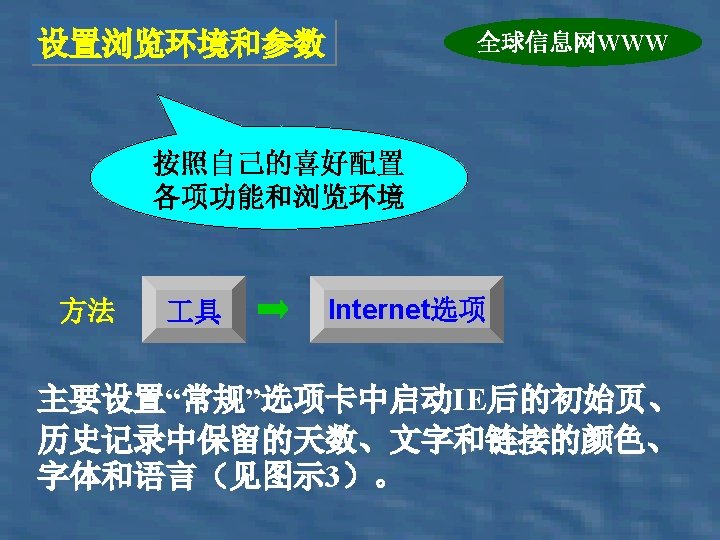 设置浏览环境和参数

全球信息网WWW

按照自己的喜好配置各项功能和浏览环境

方法

工具

Internet选项

主要设置“常规”选项卡中启动IE后的初始页、历史记录中保留的天数、文字和链接的颜色、字体和语言（见图示3）。